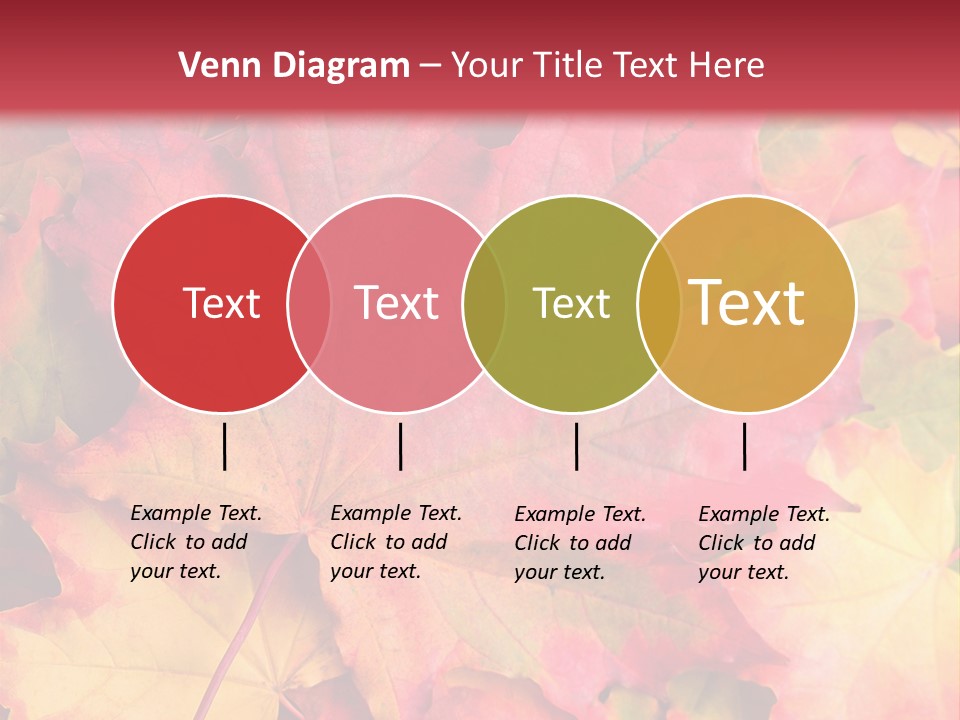 Venn Diagram – Your Title Text Here

Text

Text

Text

Text

Example Text. Click to add your text.

Example Text. Click to add your text.

Example Text. Click to add your text.

Example Text. Click to add your text.